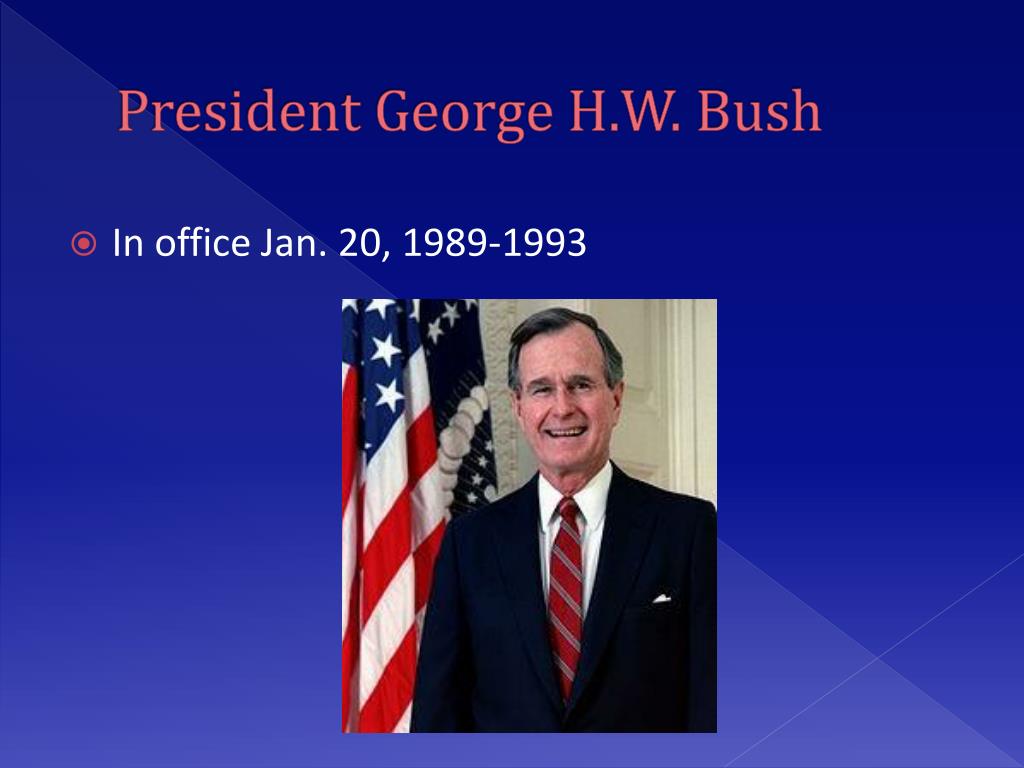 President George H.W. Bush

In office Jan. 20, 1989-1993